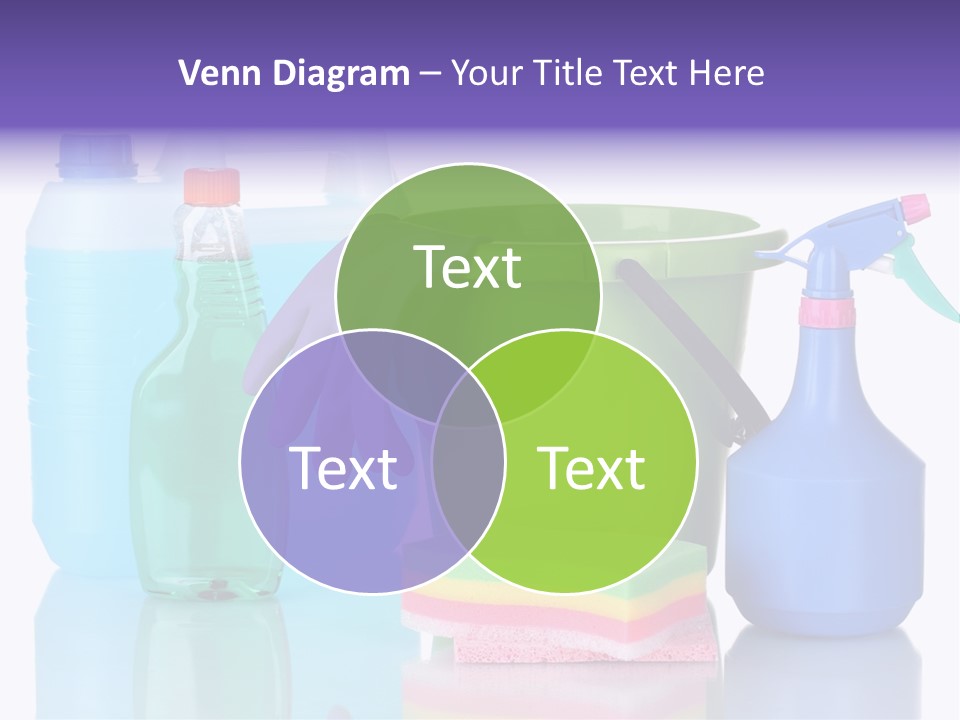 Venn Diagram – Your Title Text Here

Text

Text

Text